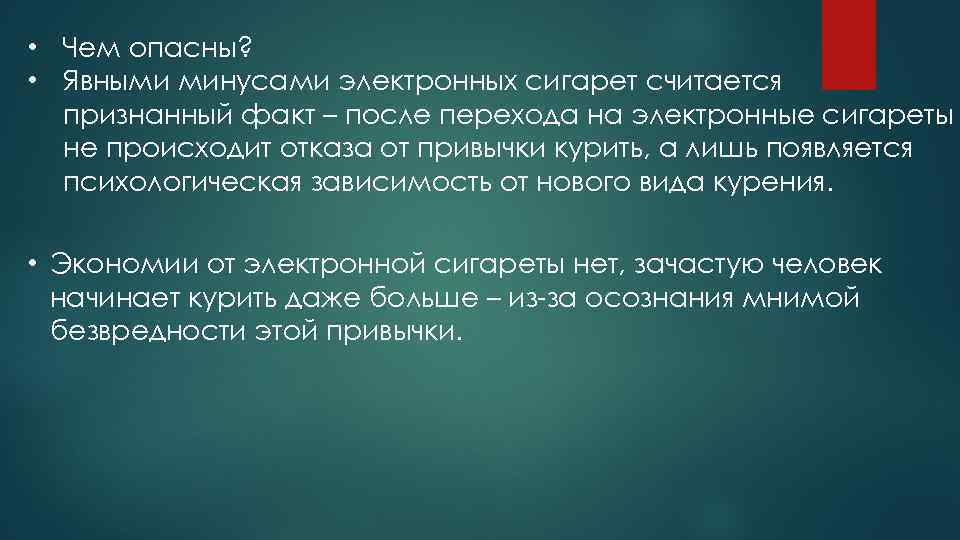 • Чем опасны?
• Явными минусами электронных сигарет считается признанный факт – после перехода на электронные сигареты не происходит отказа от привычки курить, а лишь появляется психологическая зависимость от нового вида курения.

• Экономии от электронной сигареты нет, зачастую человек начинает курить даже больше – из-за осознания мнимой безвредности этой привычки.